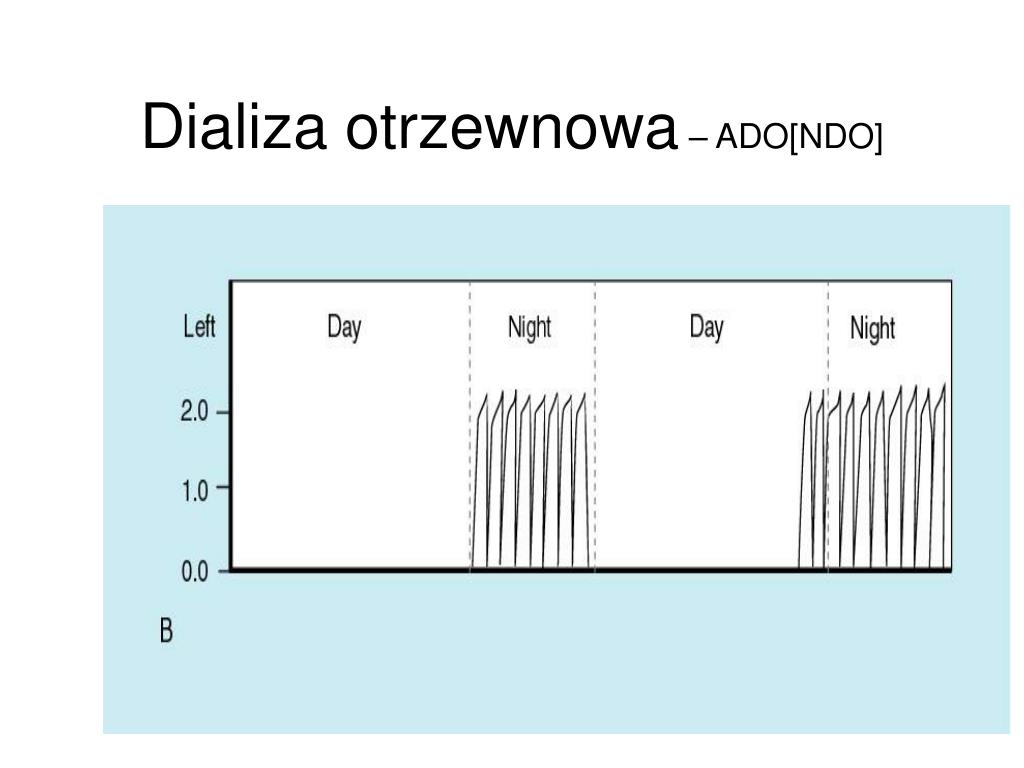 Dializa otrzewnowa – ADO[NDO]

Left

Day

Night

Day

Night

2.0

1.0

0.0

B